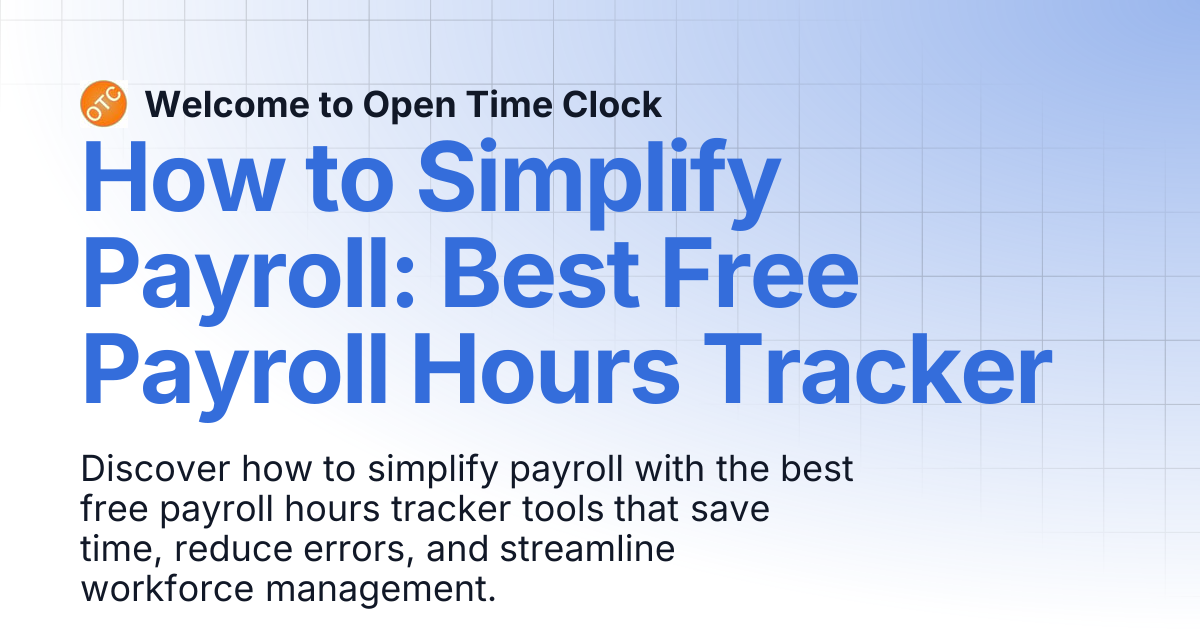 OTC

Welcome to Open Time Clock

How to Simplify Payroll: Best Free Payroll Hours Tracker

Discover how to simplify payroll with the best free payroll hours tracker tools that save time, reduce errors, and streamline workforce management.